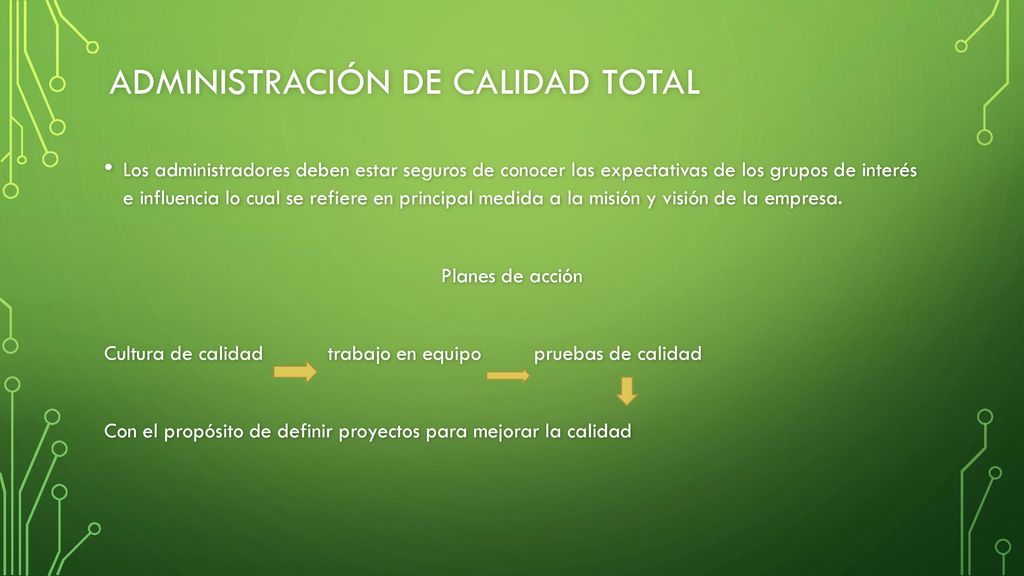 ADMINISTRACIÓN DE CALIDAD TOTAL

• Los administradores deben estar seguros de conocer las expectativas de los grupos de interés e influencia lo cual se refiere en principal medida a la misión y visión de la empresa.

Planes de acción

Cultura de calidad trabajo en equipo pruebas de calidad

Con el propósito de definir proyectos para mejorar la calidad